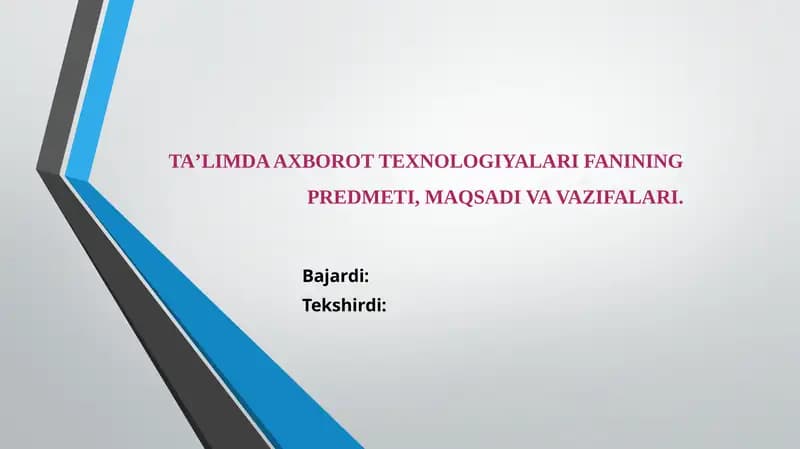 TA’LIMDA AXBOROT TEXNOLOGIYALARI FANINING PREDMETI, MAQSADI VA VAZIFALARI.

Bajardi:
Tekshirdi: